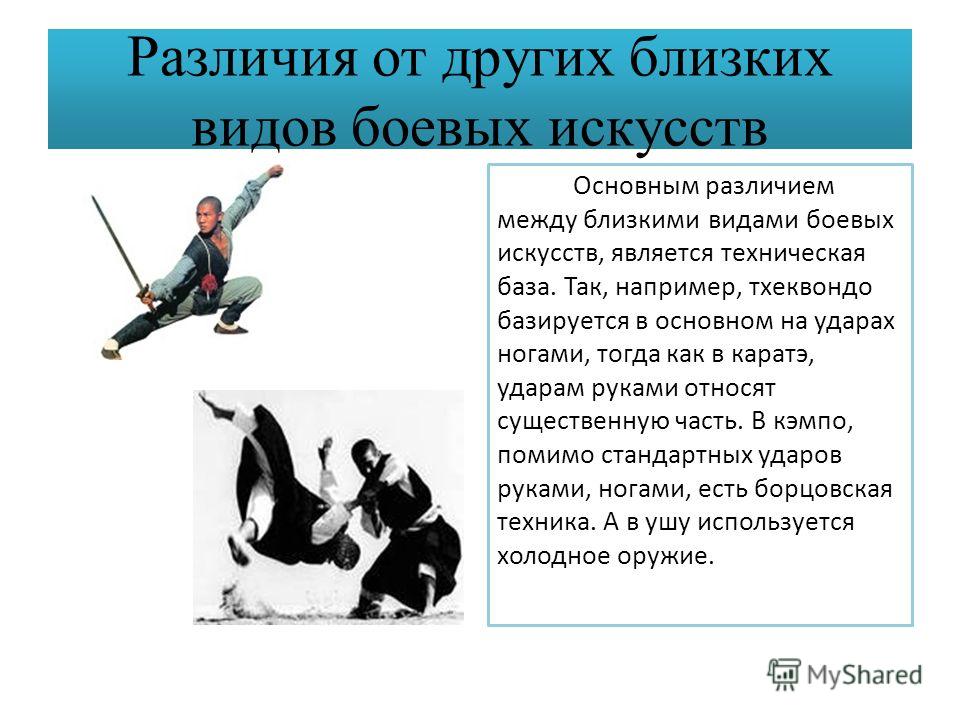 Различия от других близких видов боевых искусств

Основным различием между близкими видами боевых искусств, является техническая база. Так, например, тхеквондо базируется в основном на ударах ногами, тогда как в каратэ, ударам руками относят существенную часть. В кэмпо, помимо стандартных ударов руками, ногами, есть борцовская техника. А в ушу используется холодное оружие.

MyShared